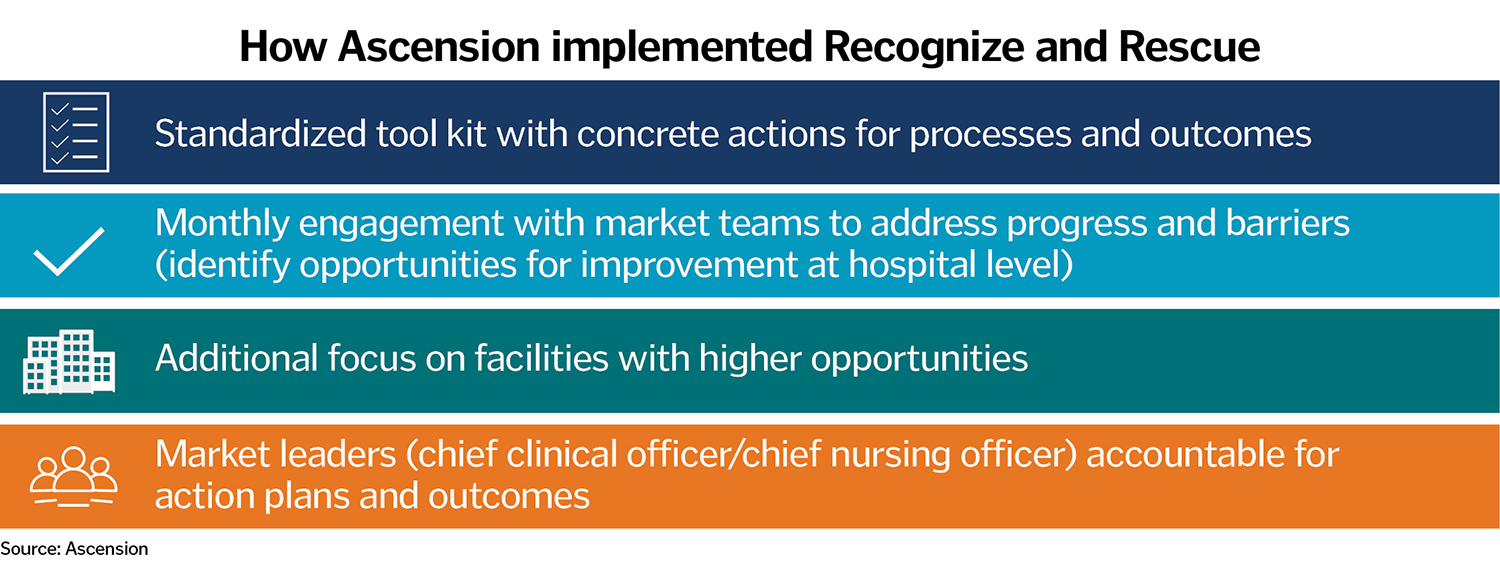 How Ascension implemented Recognize and Rescue

Standardized tool kit with concrete actions for processes and outcomes

Monthly engagement with market teams to address progress and barriers (identify opportunities for improvement at hospital level)

Additional focus on facilities with higher opportunities

Market leaders (chief clinical officer/chief nursing officer) accountable for action plans and outcomes

Source: Ascension